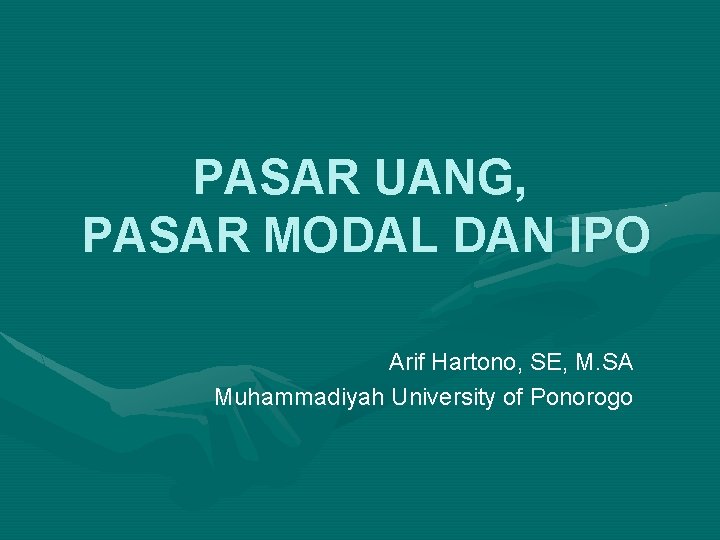 PASAR UANG,
PASAR MODAL DAN IPO

Arif Hartono, SE, M.SA
Muhammadiyah University of Ponorogo